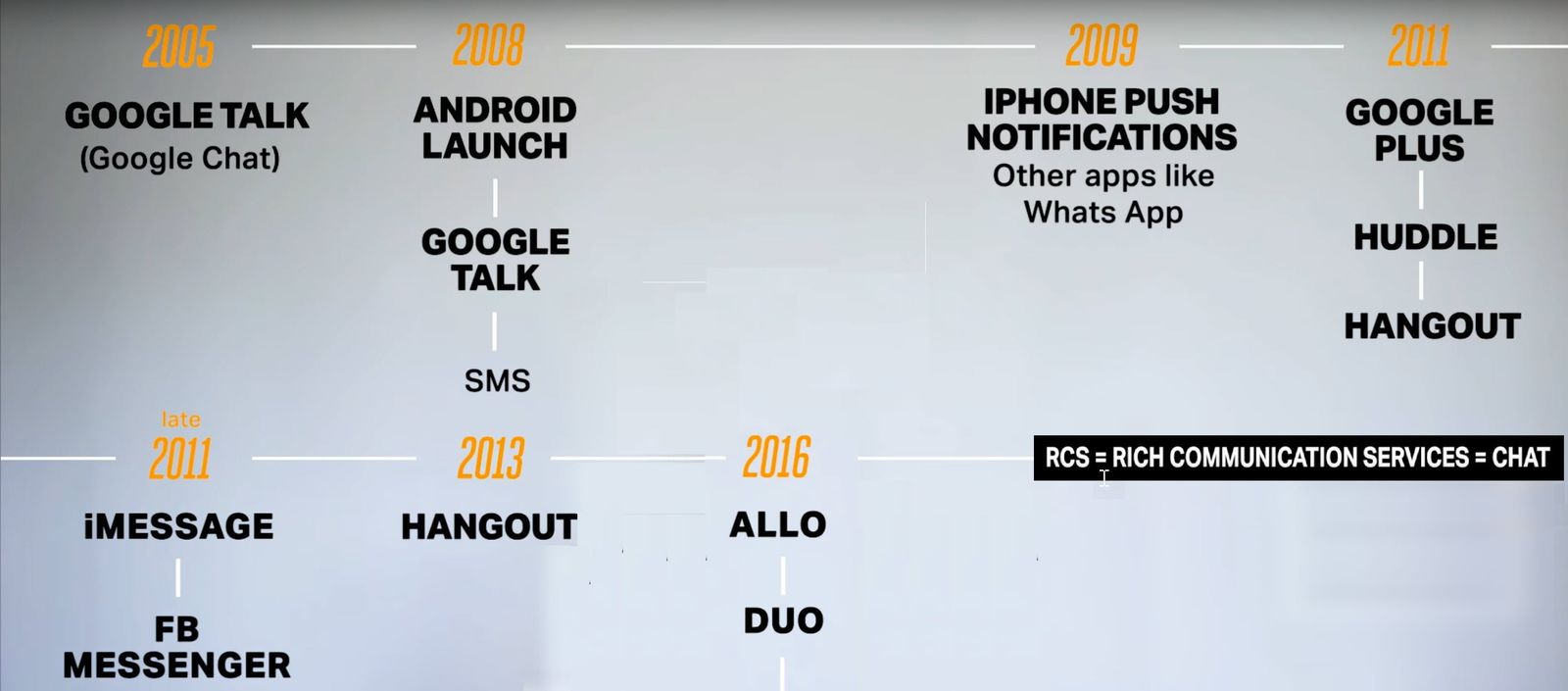 2005

GOOGLE TALK
(Google Chat)

2008

ANDROID LAUNCH

GOOGLE TALK

SMS

2009

IPHONE PUSH NOTIFICATIONS
Other apps like Whats App

2011

GOOGLE PLUS

HUDDLE

HANGOUT

late
2011

iMESSAGE

FB MESSENGER

2013

HANGOUT

2016

ALLO

DUO

RCS = RICH COMMUNICATION SERVICES = CHAT